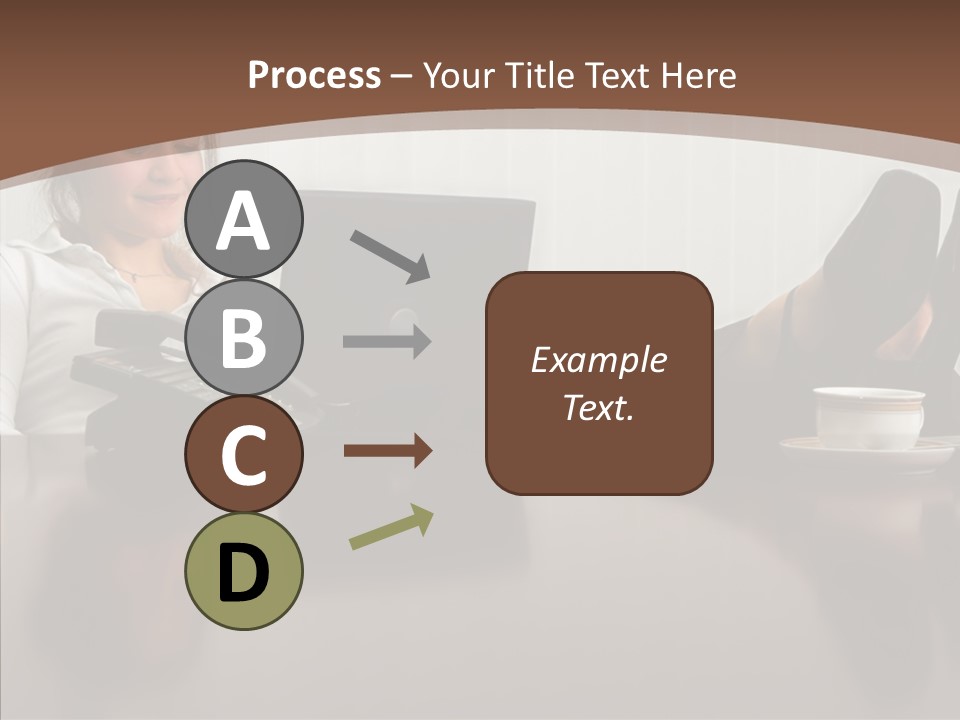 Process – Your Title Text Here

A

B

C

D

Example Text.